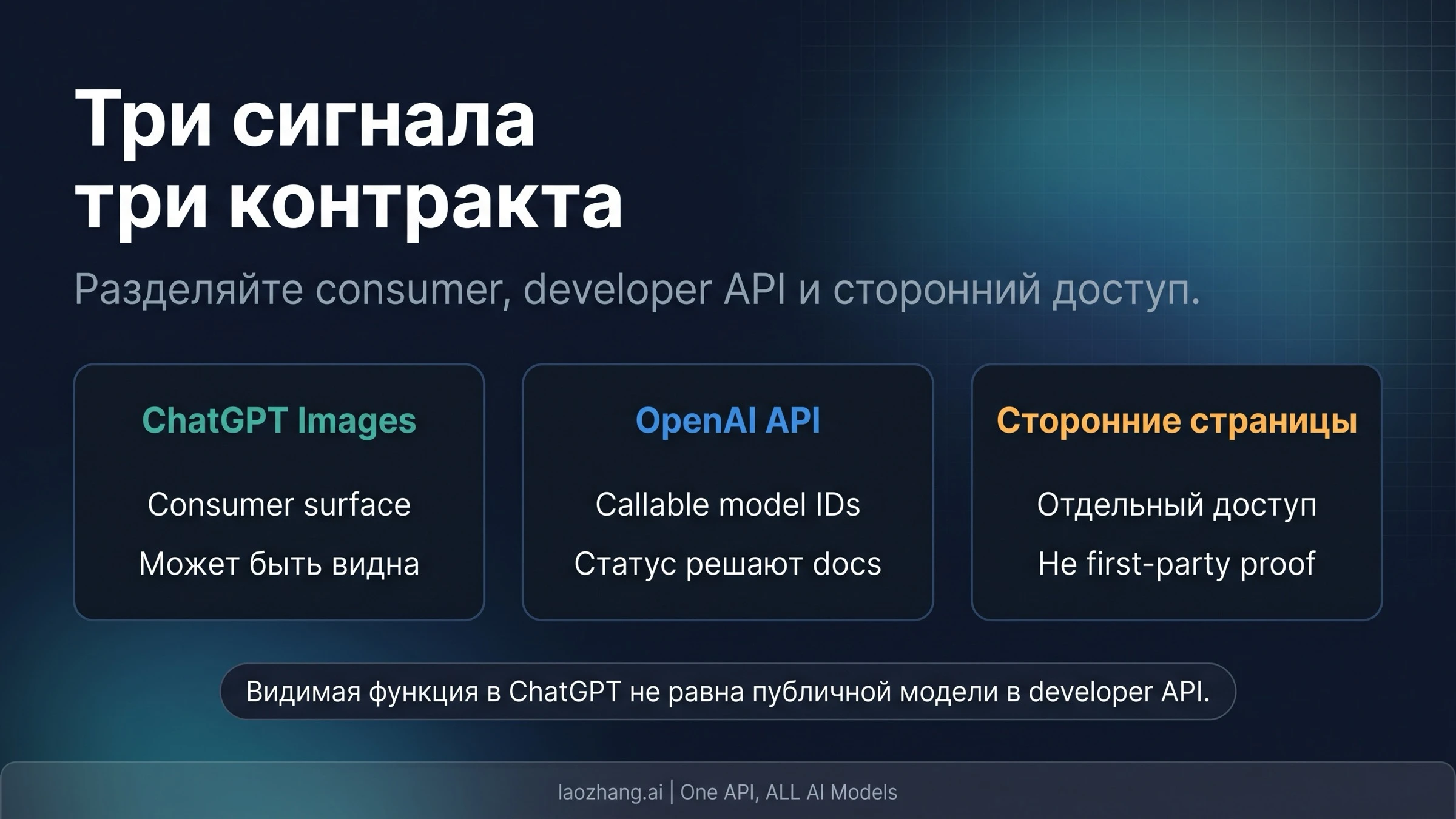 Три сигнала
три контракта

Разделяйте consumer, developer API и сторонний доступ.

ChatGPT Images

Consumer surface

Может быть видна

OpenAI API

Callable model IDs

Статус решают docs

Сторонние страницы

Отдельный доступ

Не first-party proof

Видимая функция в ChatGPT не равна публичной модели в developer API.

laozhang.ai | One API, ALL AI Models